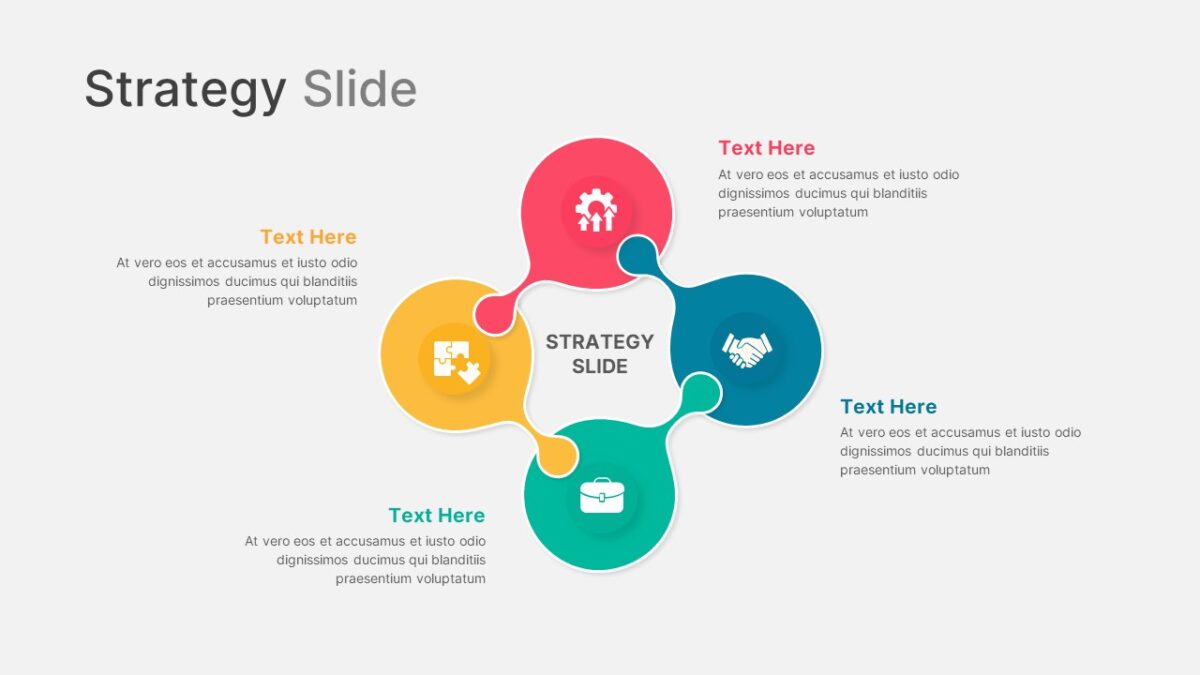 Strategy Slide

Text Here
At vero eos et accusamus et iusto odio dignissimos ducimus qui blanditiis praesentium voluptatum

Text Here
At vero eos et accusamus et iusto odio dignissimos ducimus qui blanditiis praesentium voluptatum

STRATEGY SLIDE

Text Here
At vero eos et accusamus et iusto odio dignissimos ducimus qui blanditiis praesentium voluptatum

Text Here
At vero eos et accusamus et iusto odio dignissimos ducimus qui blanditiis praesentium voluptatum